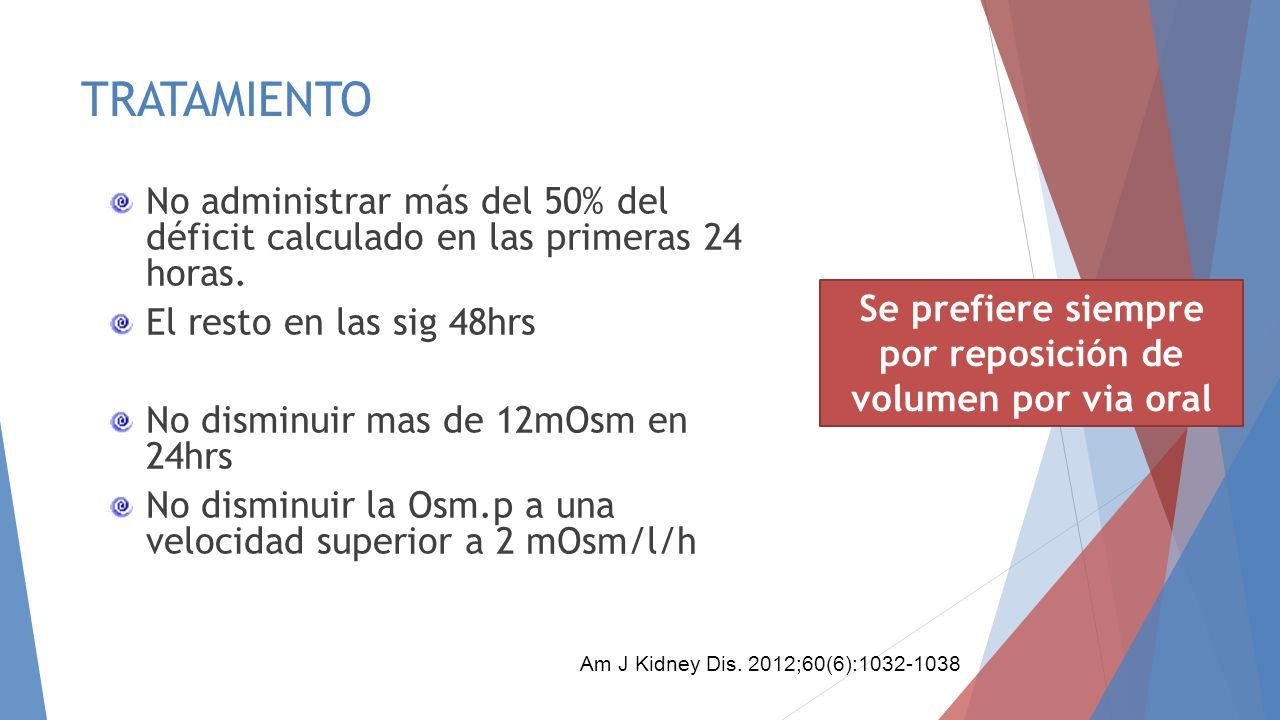 TRATAMIENTO

No administrar más del 50% del déficit calculado en las primeras 24 horas.

El resto en las sig 48hrs

No disminuir mas de 12mOsm en 24hrs

No disminuir la Osm.p a una velocidad superior a 2 mOsm/l/h

Se prefiere siempre por reposición de volumen por via oral

Am J Kidney Dis. 2012;60(6):1032-1038